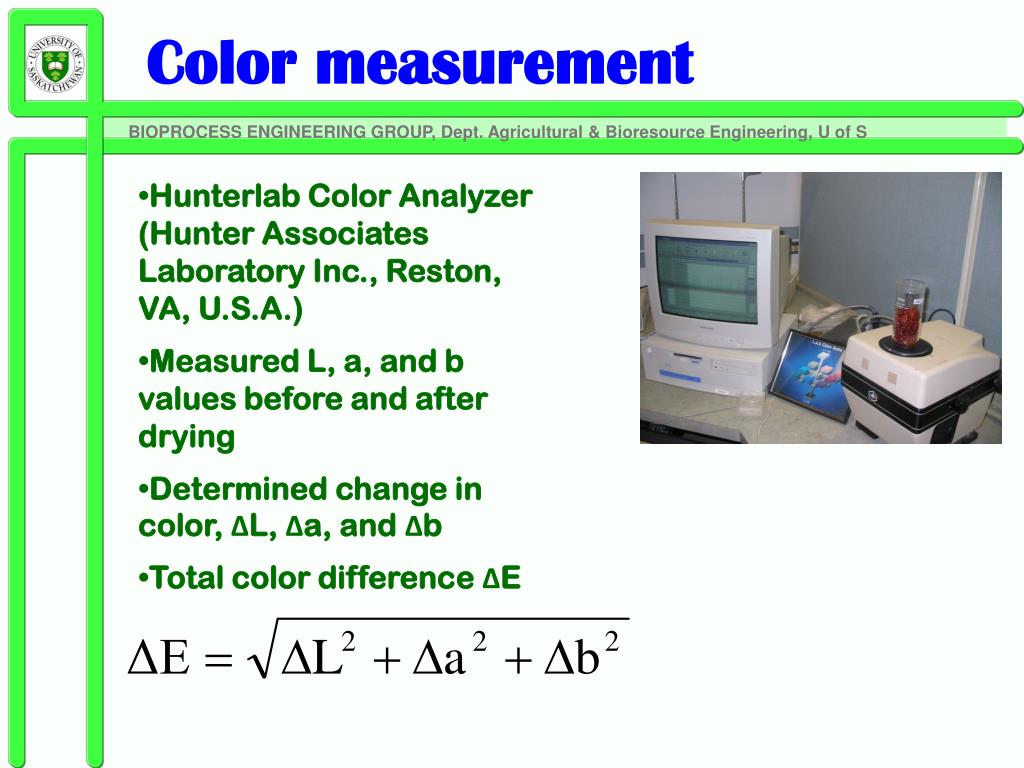 UNIVERSITY OF SASKATCHEWAN

Color measurement

BIOPROCESS ENGINEERING GROUP, Dept. Agricultural & Bioresource Engineering, U of S

•Hunterlab Color Analyzer (Hunter Associates Laboratory Inc., Reston, VA, U.S.A.)

•Measured L, a, and b values before and after drying

•Determined change in color, ΔL, Δa, and Δb

•Total color difference ΔE

$\Delta E = \sqrt{\Delta L^2 + \Delta a^2 + \Delta b^2}$